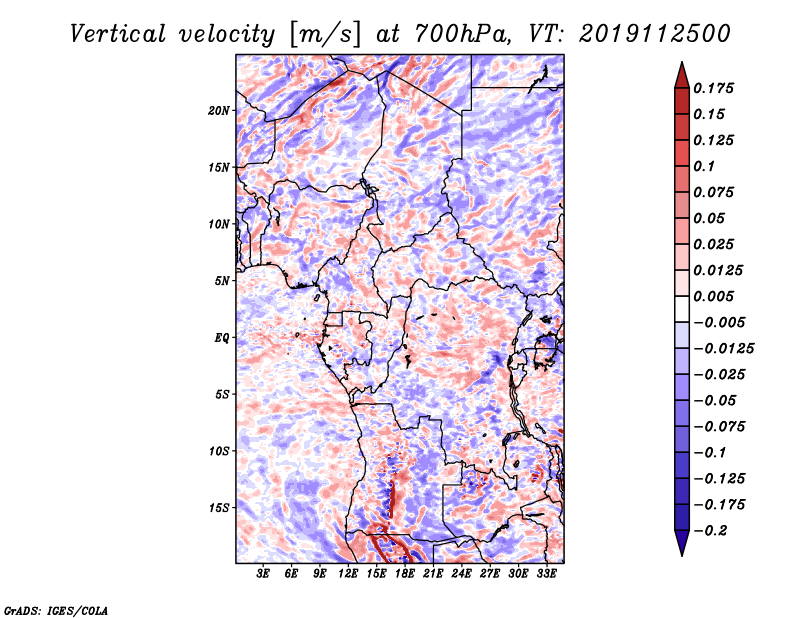 Vertical velocity [m/s] at 700hPa, VT: 2019112500

20N
15N
10N
5N
EQ
5S
10S
15S

3E 6E 9E 12E 15E 18E 21E 24E 27E 30E 33E

0.175
0.15
0.125
0.1
0.075
0.05
0.025
0.0125
0.005
−0.005
−0.0125
−0.025
−0.05
−0.075
−0.1
−0.125
−0.175
−0.2

GrADS: IGES/COLA